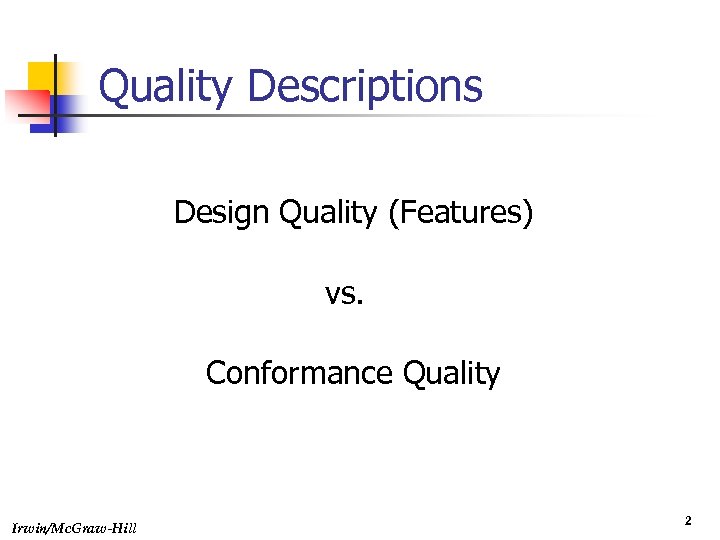 Quality Descriptions

Design Quality (Features)

vs.

Conformance Quality

Irwin/McGraw-Hill

2